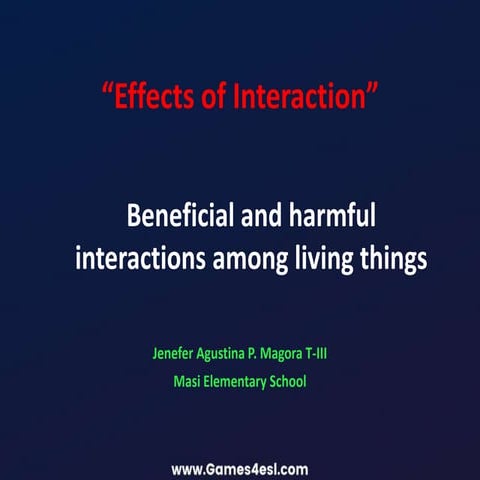 “Effects of Interaction”

Beneficial and harmful interactions among living things

Jenefer Agustina P. Magora T-III
Masi Elementary School

www.Games4esl.com